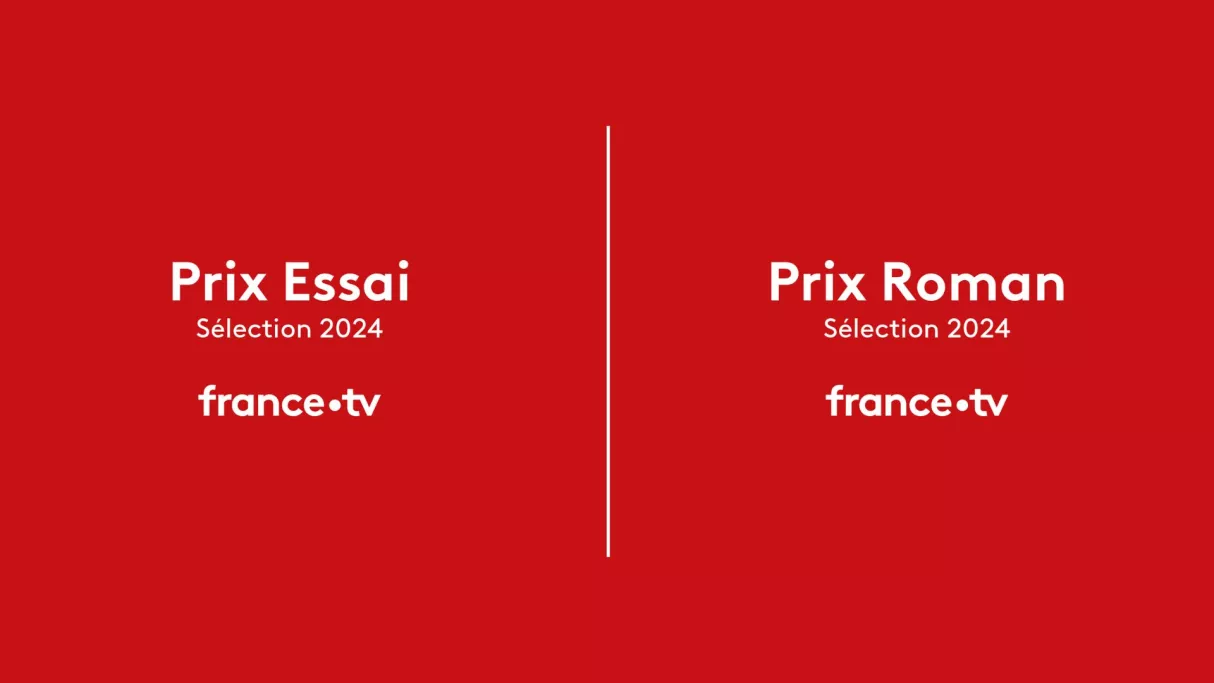 Prix Essai
Sélection 2024

france•tv

Prix Roman
Sélection 2024

france•tv